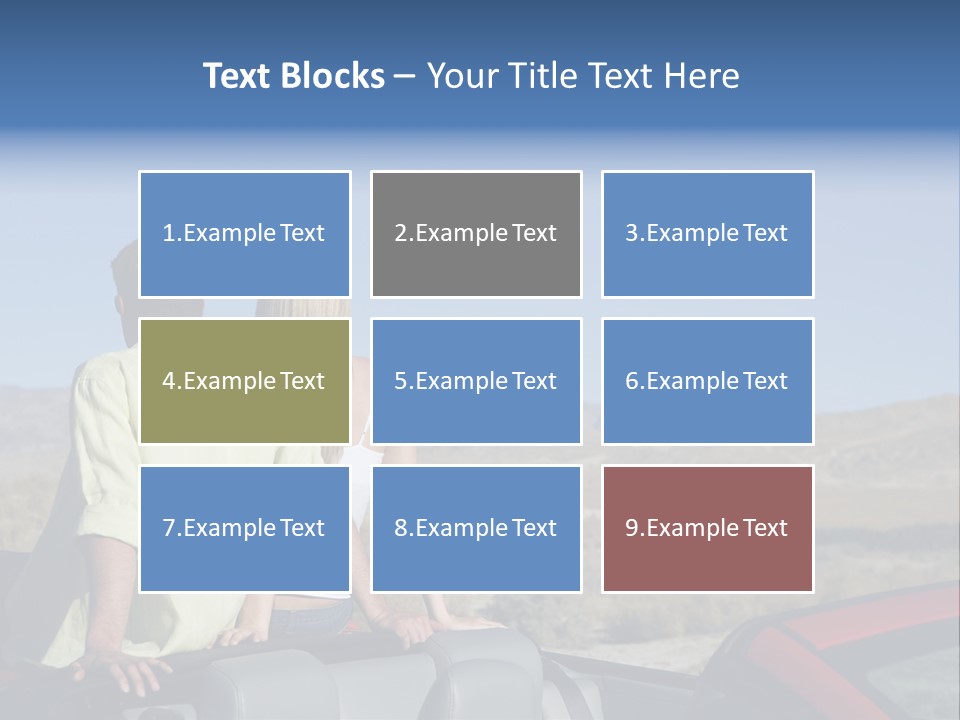 Text Blocks – Your Title Text Here

1.Example Text

2.Example Text

3.Example Text

4.Example Text

5.Example Text

6.Example Text

7.Example Text

8.Example Text

9.Example Text